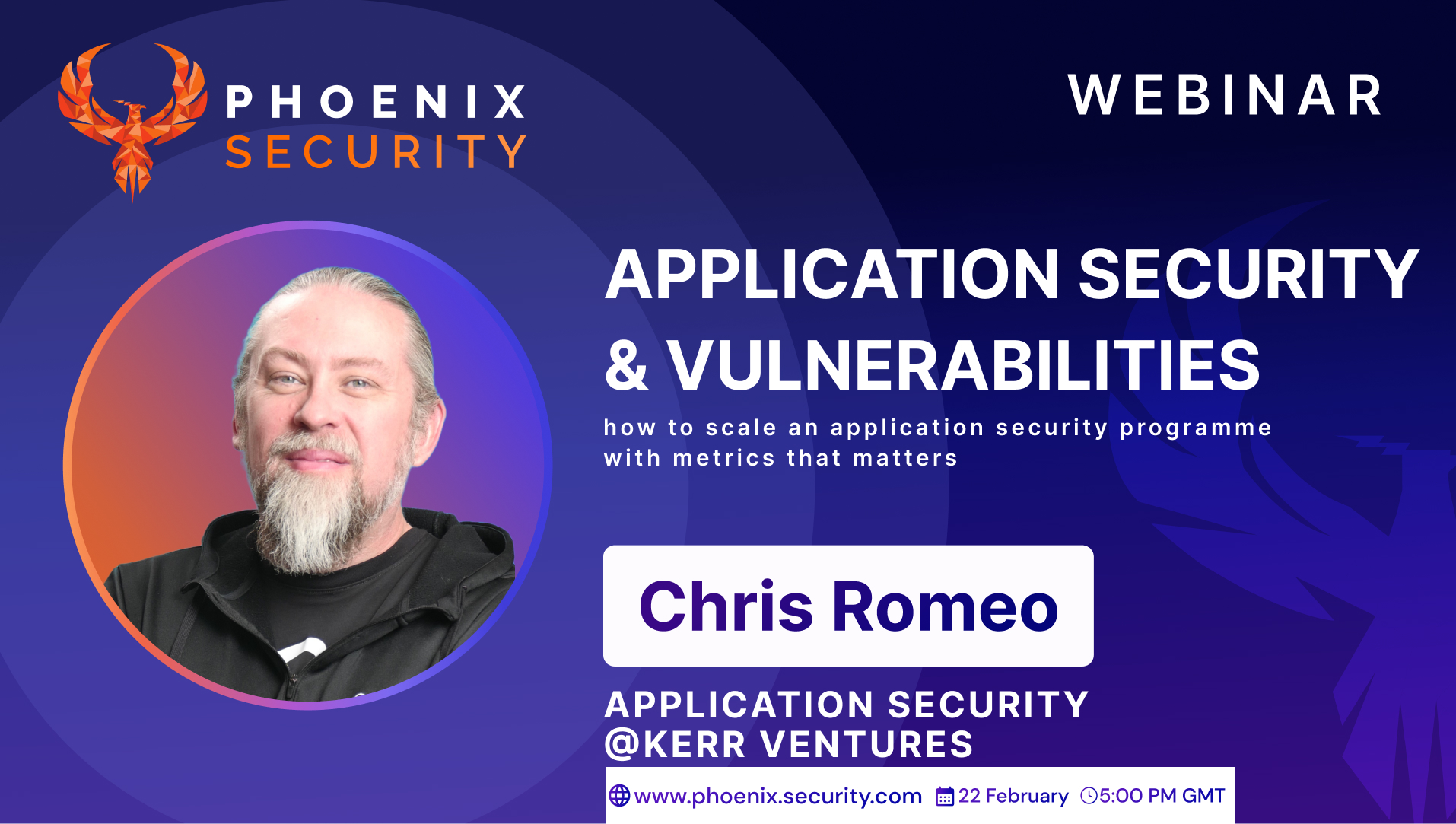 PHOENIX SECURITY

WEBINAR

APPLICATION SECURITY & VULNERABILITIES

how to scale an application security programme with metrics that matters

Chris Romeo

APPLICATION SECURITY @KERR VENTURES

www.phoenix.security.com 22 February 5:00 PM GMT